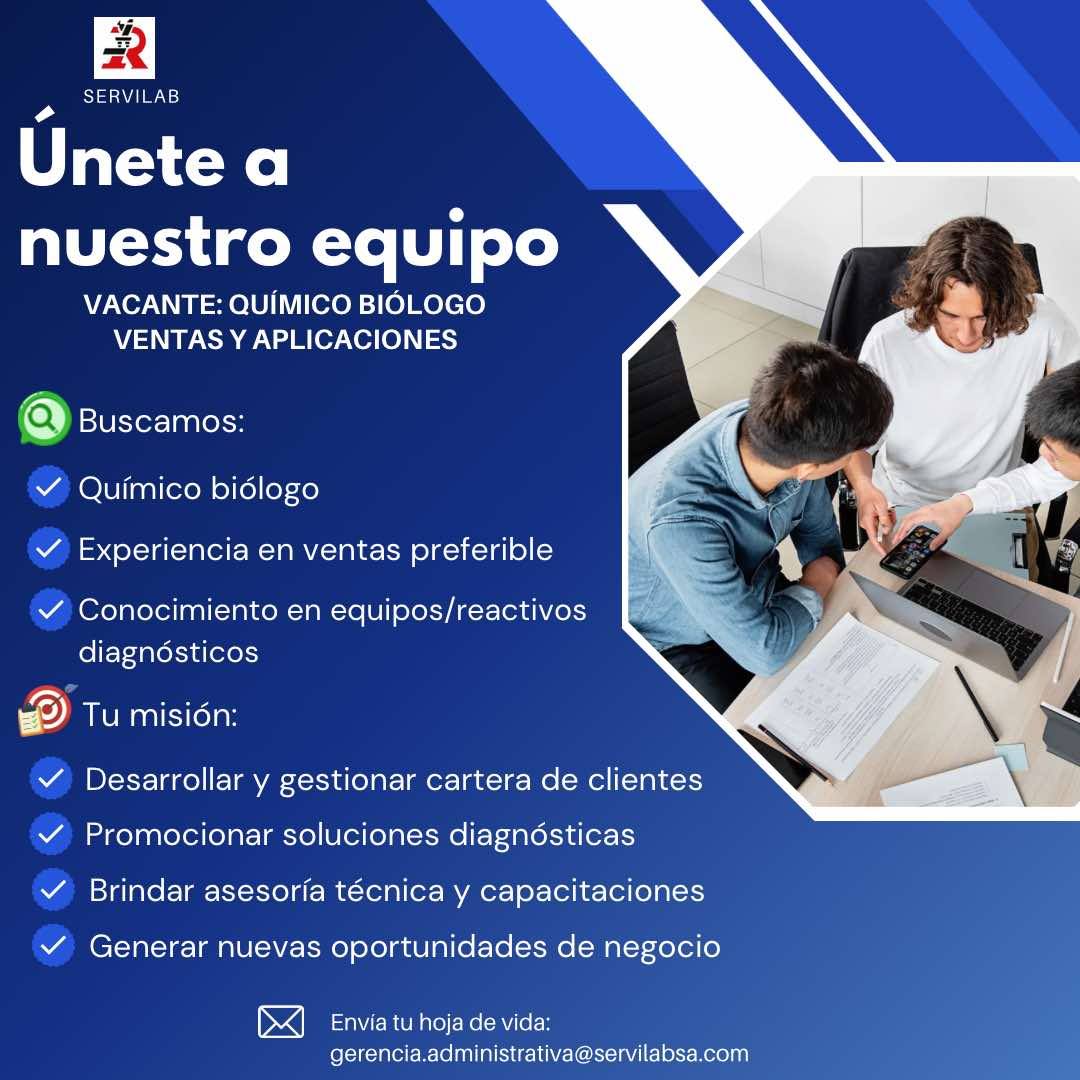 SERVILAB

Únete a nuestro equipo

VACANTE: QUÍMICO BIÓLOGO
VENTAS Y APLICACIONES

Buscamos:

Químico biólogo

Experiencia en ventas preferible

Conocimiento en equipos/reactivos diagnósticos

Tu misión:

Desarrollar y gestionar cartera de clientes

Promocionar soluciones diagnósticas

Brindar asesoría técnica y capacitaciones

Generar nuevas oportunidades de negocio

Envía tu hoja de vida:
gerencia.administrativa@servilabsa.com